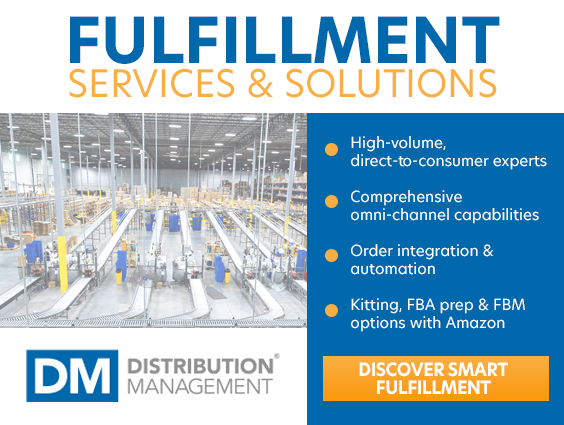 FULFILLMENT
SERVICES & SOLUTIONS

High-volume, direct-to-consumer experts

Comprehensive omni-channel capabilities

Order integration & automation

Kitting, FBA prep & FBM options with Amazon

DM DISTRIBUTION® MANAGEMENT

DISCOVER SMART FULFILLMENT